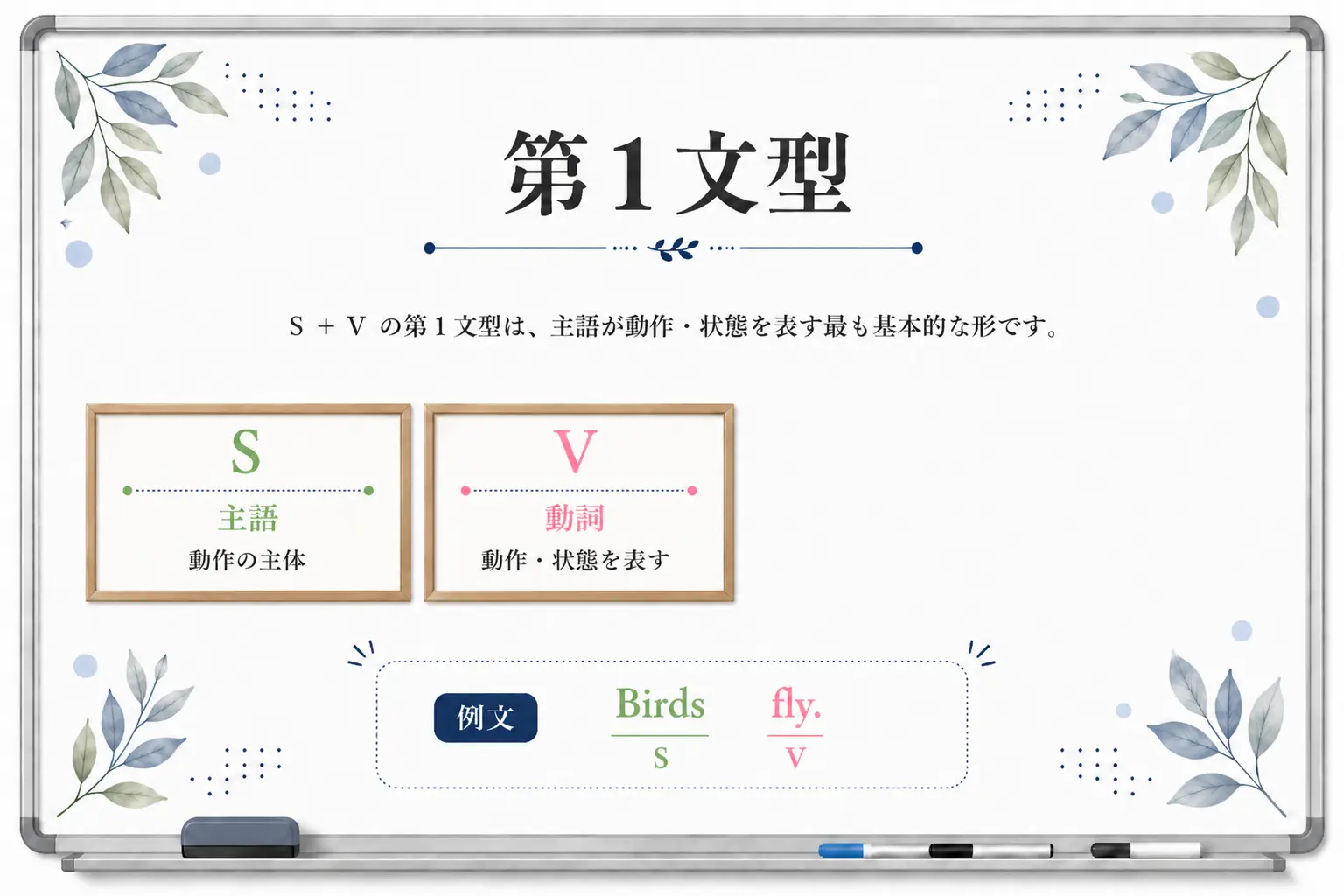 第１文型

S ＋ V の第１文型は、主語が動作・状態を表す最も基本的な形です。

S
主語
動作の主体

V
動詞
動作・状態を表す

例文
Birds
S
fly.
V